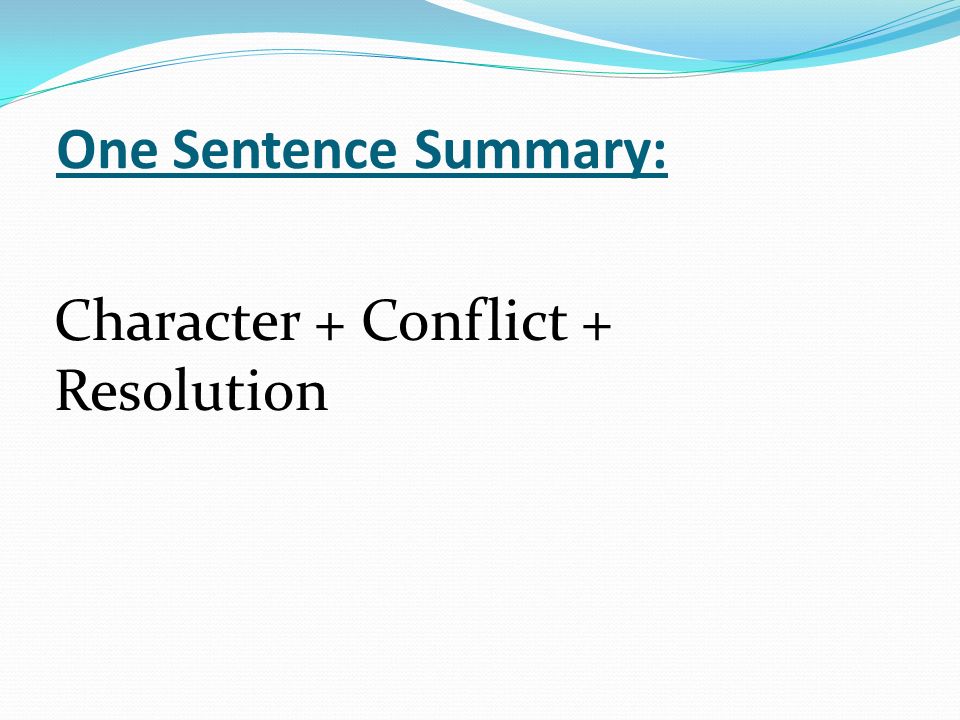 One Sentence Summary:

Character + Conflict + Resolution